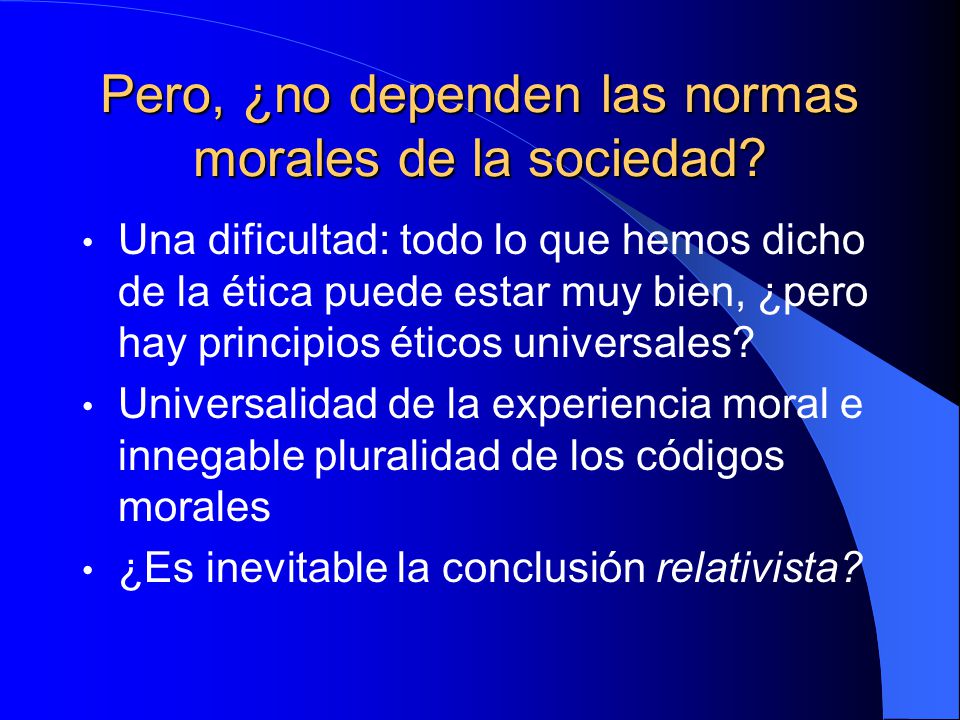 Pero, ¿no dependen las normas morales de la sociedad?

• Una dificultad: todo lo que hemos dicho de la ética puede estar muy bien, ¿pero hay principios éticos universales?
• Universalidad de la experiencia moral e innegable pluralidad de los códigos morales
• ¿Es inevitable la conclusión relativista?